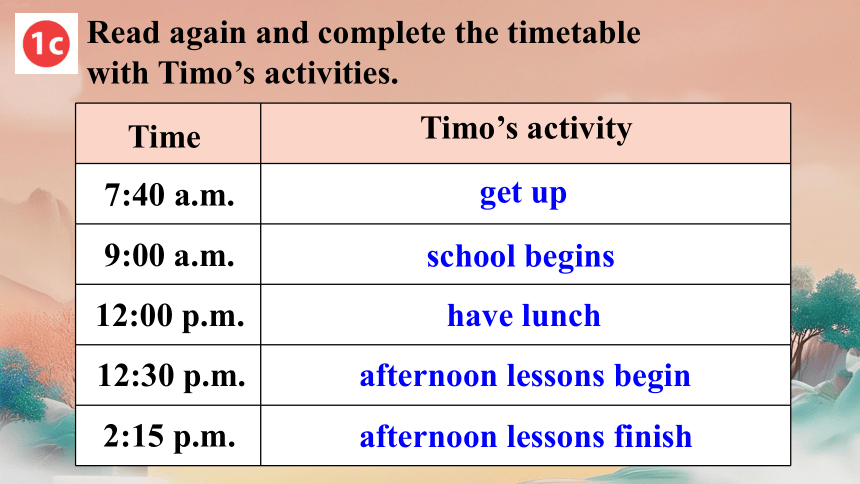 1c Read again and complete the timetable with Timo’s activities.

| Time | Timo’s activity |
|---|---|
| 7:40 a.m. | get up |
| 9:00 a.m. | school begins |
| 12:00 p.m. | have lunch |
| 12:30 p.m. | afternoon lessons begin |
| 2:15 p.m. | afternoon lessons finish |